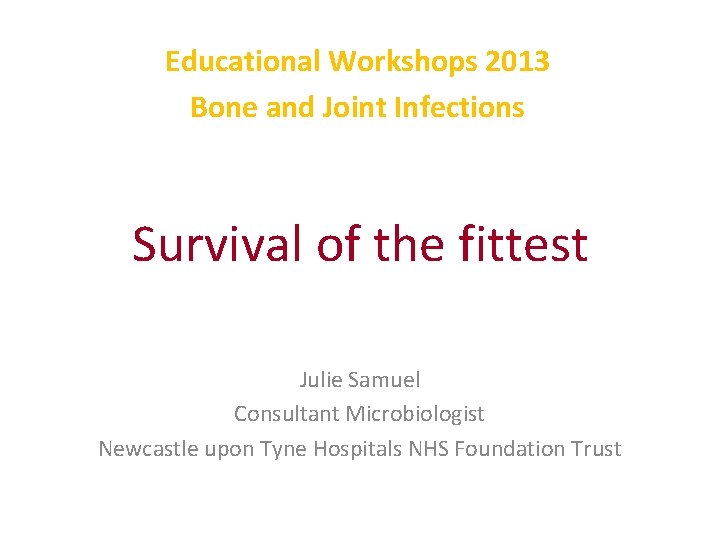 Educational Workshops 2013
Bone and Joint Infections

Survival of the fittest

Julie Samuel
Consultant Microbiologist
Newcastle upon Tyne Hospitals NHS Foundation Trust